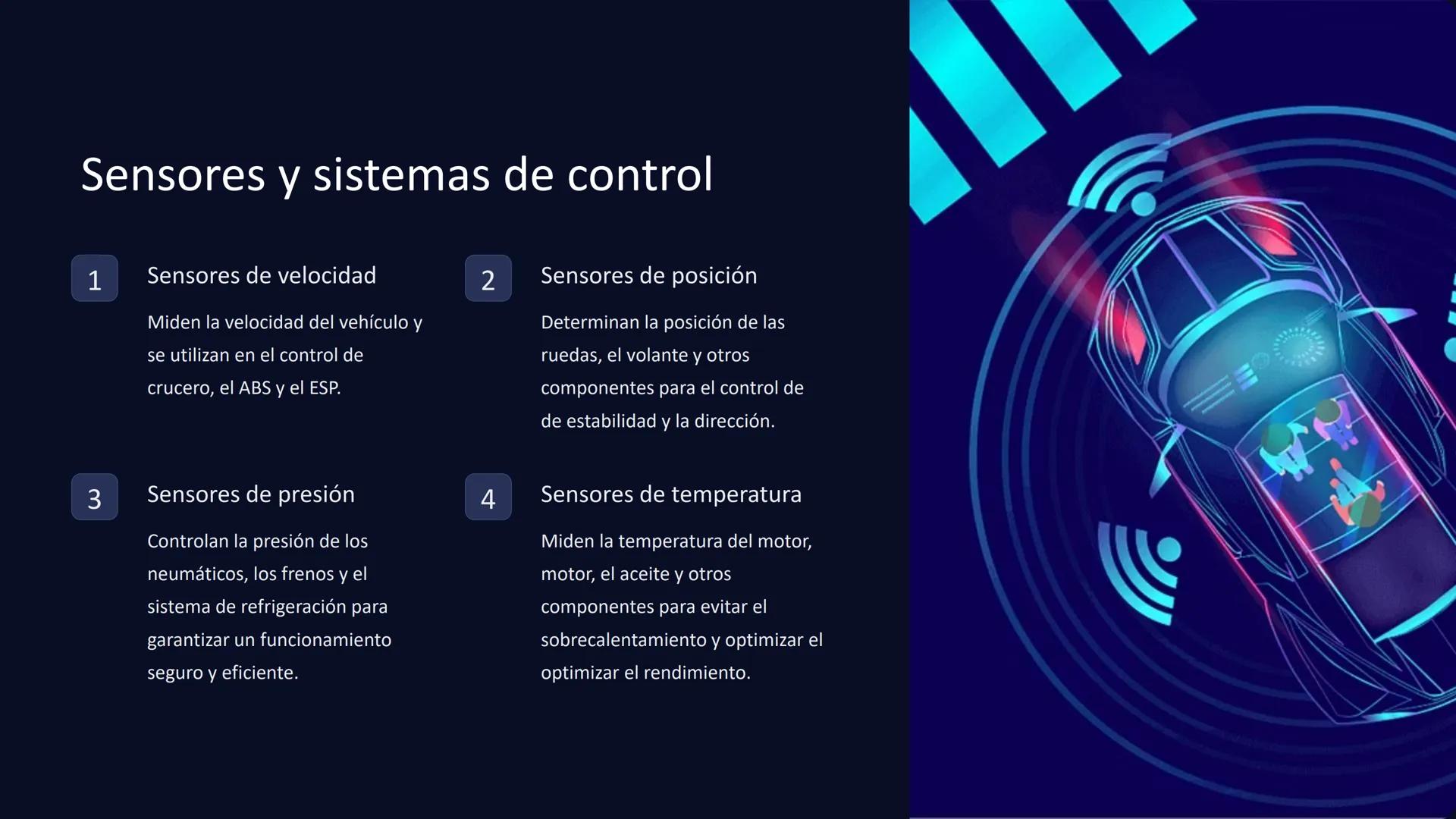 Sensores y sistemas de control

1

Sensores de velocidad

Miden la velocidad del vehículo y se utilizan en el control de crucero, el ABS y el ESP.

2

Sensores de posición

Determinan la posición de las ruedas, el volante y otros componentes para el control de de estabilidad y la dirección.

3

Sensores de presión

Controlan la presión de los neumáticos, los frenos y el sistema de refrigeración para garantizar un funcionamiento seguro y eficiente.

4

Sensores de temperatura

Miden la temperatura del motor, motor, el aceite y otros componentes para evitar el sobrecalentamiento y optimizar el optimizar el rendimiento.